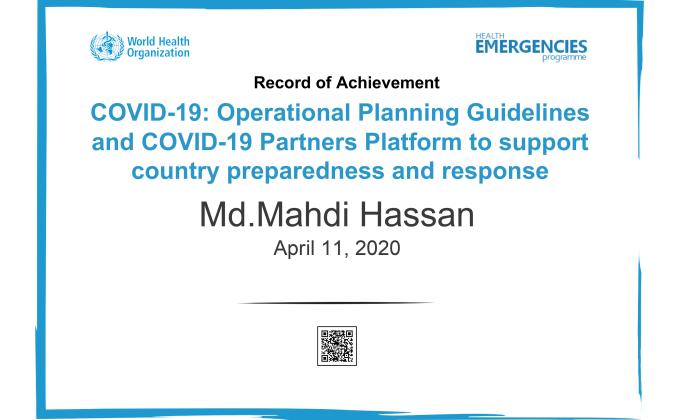 World Health Organization

HEALTH EMERGENCIES programme

Record of Achievement

COVID-19: Operational Planning Guidelines and COVID-19 Partners Platform to support country preparedness and response

Md.Mahdi Hassan

April 11, 2020